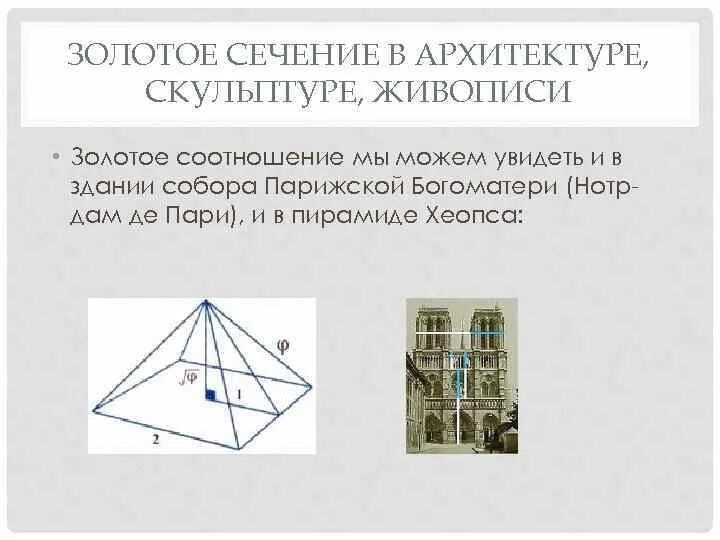 ЗОЛОТОЕ СЕЧЕНИЕ В АРХИТЕКТУРЕ, СКУЛЬПТУРЕ, ЖИВОПИСИ

• Золотое соотношение мы можем увидеть и в здании собора Парижской Богоматери (Нотр-дам де Пари), и в пирамиде Хеопса:

$\varphi$
$\sqrt{\varphi}$
1
2